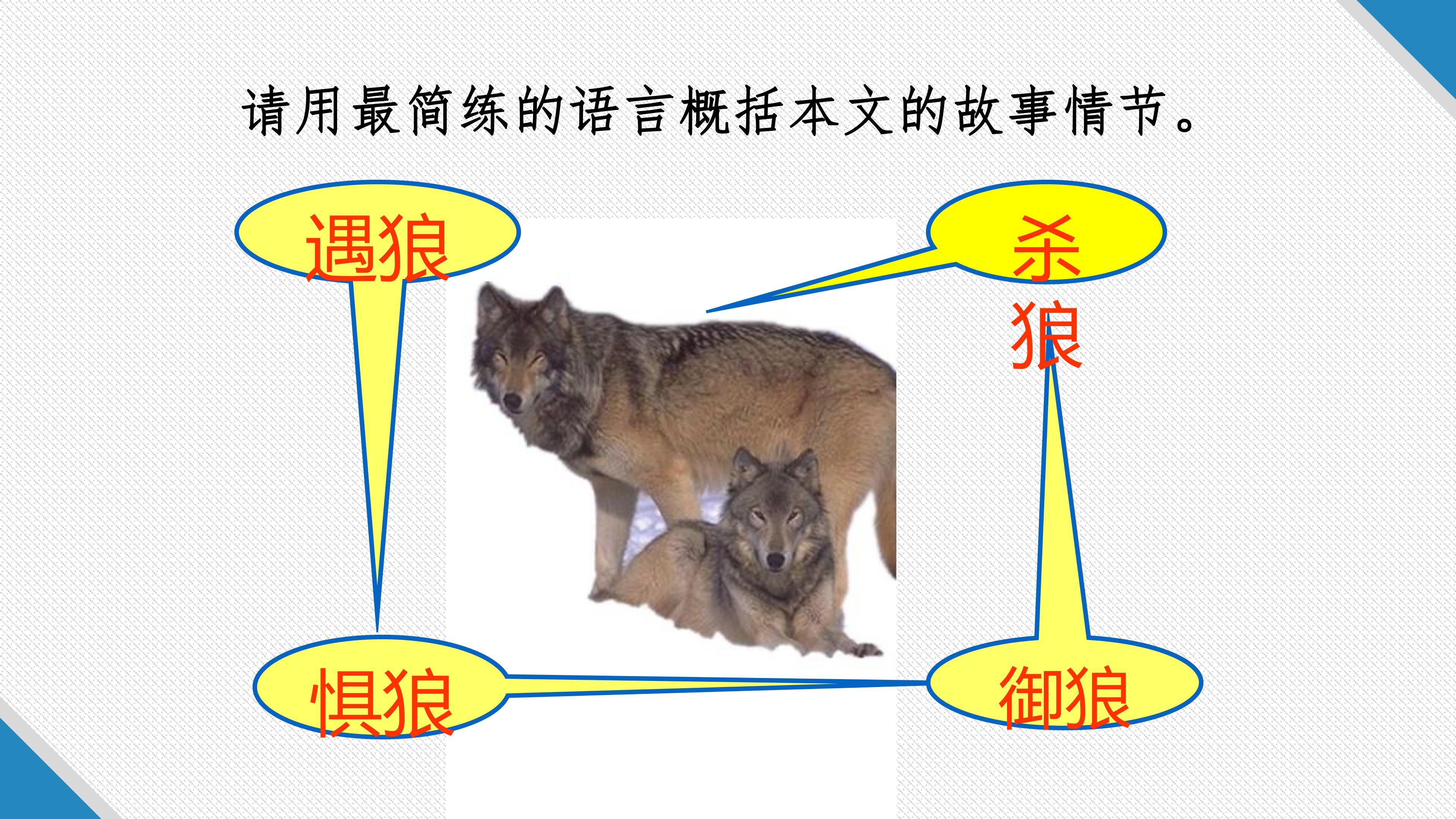 请用最简练的语言概括本文的故事情节。

遇狼

杀狼

惧狼

御狼